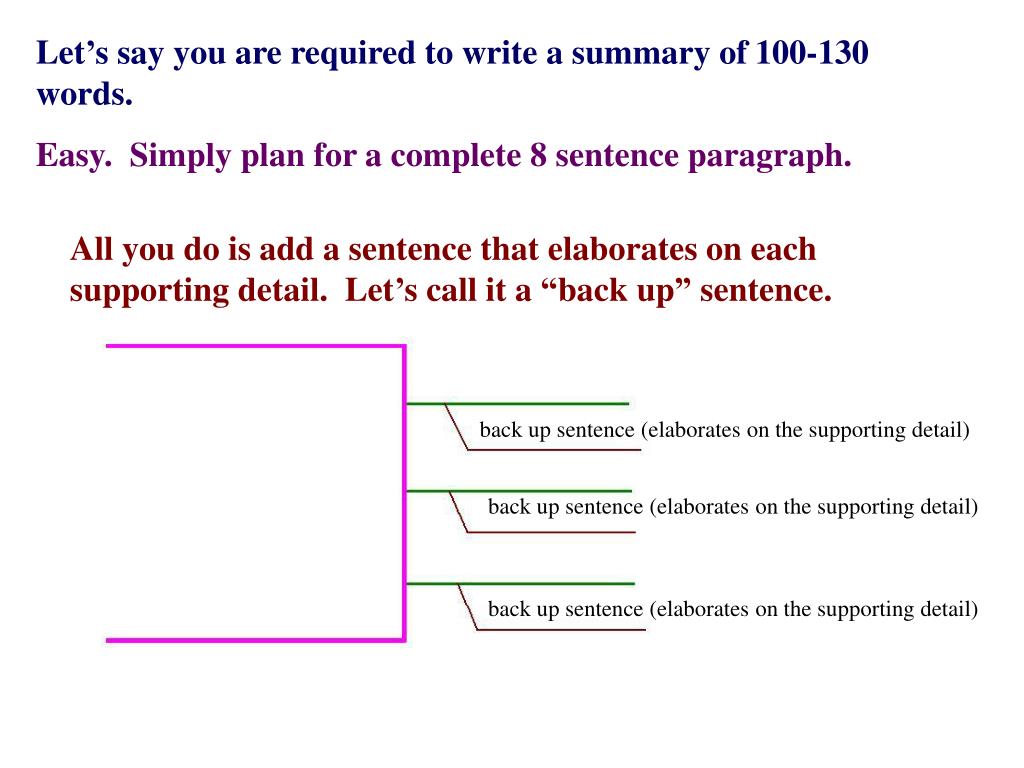 Let’s say you are required to write a summary of 100-130 words.

Easy. Simply plan for a complete 8 sentence paragraph.

All you do is add a sentence that elaborates on each supporting detail. Let’s call it a “back up” sentence.

back up sentence (elaborates on the supporting detail)

back up sentence (elaborates on the supporting detail)

back up sentence (elaborates on the supporting detail)